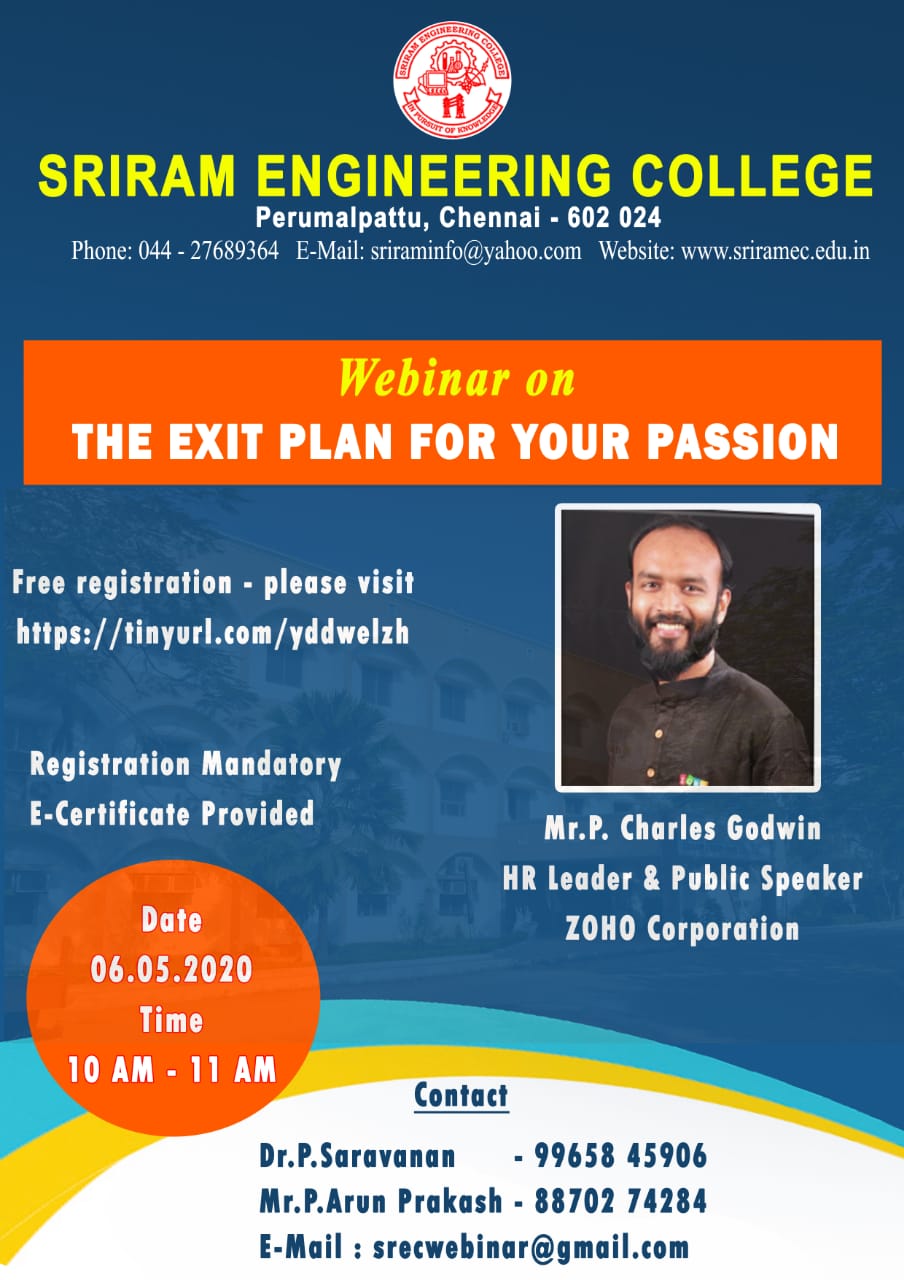 SRIRAM ENGINEERING COLLEGE
IN PURSUIT OF KNOWLEDGE

SRIRAM ENGINEERING COLLEGE
Perumalpattu, Chennai - 602 024
Phone: 044 - 27689364 E-Mail: sriraminfo@yahoo.com Website: www.sriramec.edu.in

Webinar on
THE EXIT PLAN FOR YOUR PASSION

Free registration - please visit
https://tinyurl.com/yddwelzh

Registration Mandatory
E-Certificate Provided

Mr.P. Charles Godwin
HR Leader & Public Speaker
ZOHO Corporation

Date
06.05.2020
Time
10 AM - 11 AM

Contact
Dr.P.Saravanan - 99658 45906
Mr.P.Arun Prakash - 88702 74284
E-Mail : srecwebinar@gmail.com